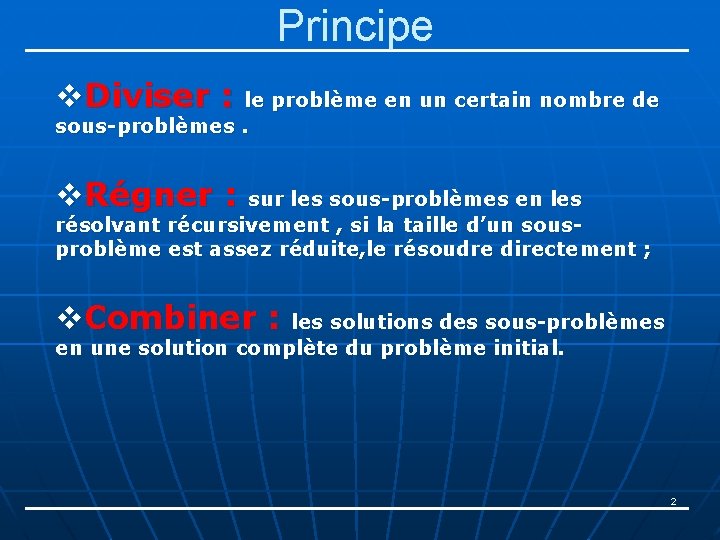 Principe

❖Diviser : le problème en un certain nombre de sous-problèmes .

❖Régner : sur les sous-problèmes en les résolvant récursivement , si la taille d'un sous-problème est assez réduite,le résoudre directement ;

❖Combiner : les solutions des sous-problèmes en une solution complète du problème initial.

2